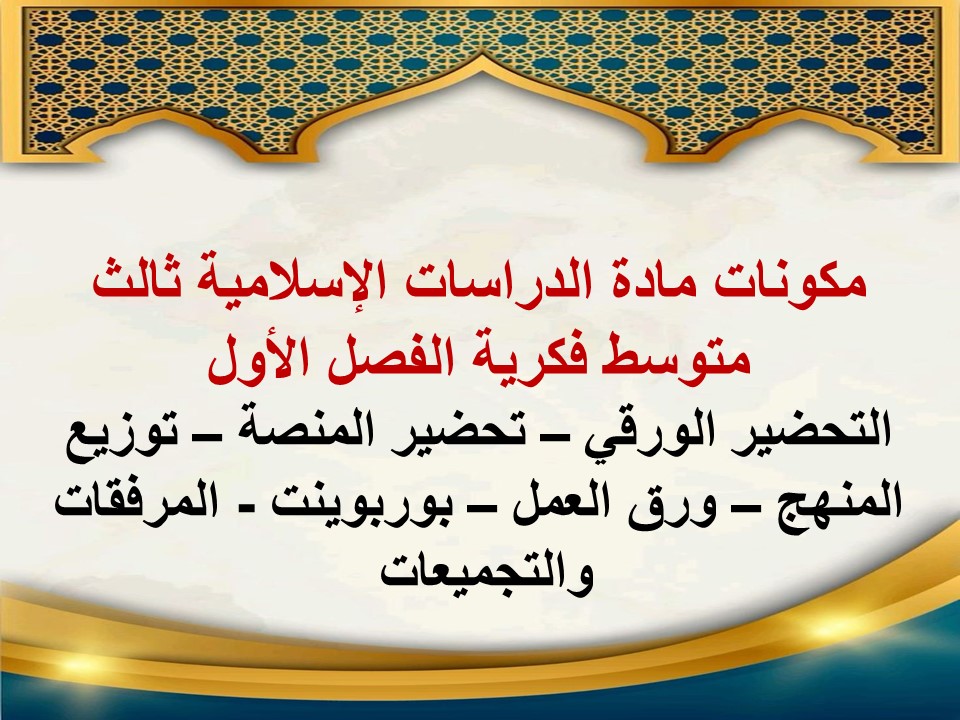 مكونات مادة الدراسات الإسلامية ثالث متوسط فكرية الفصل الأول

التحضير الورقي – تحضير المنصة – توزيع المنهج – ورق العمل – بوربوينت - المرفقات والتجميعات